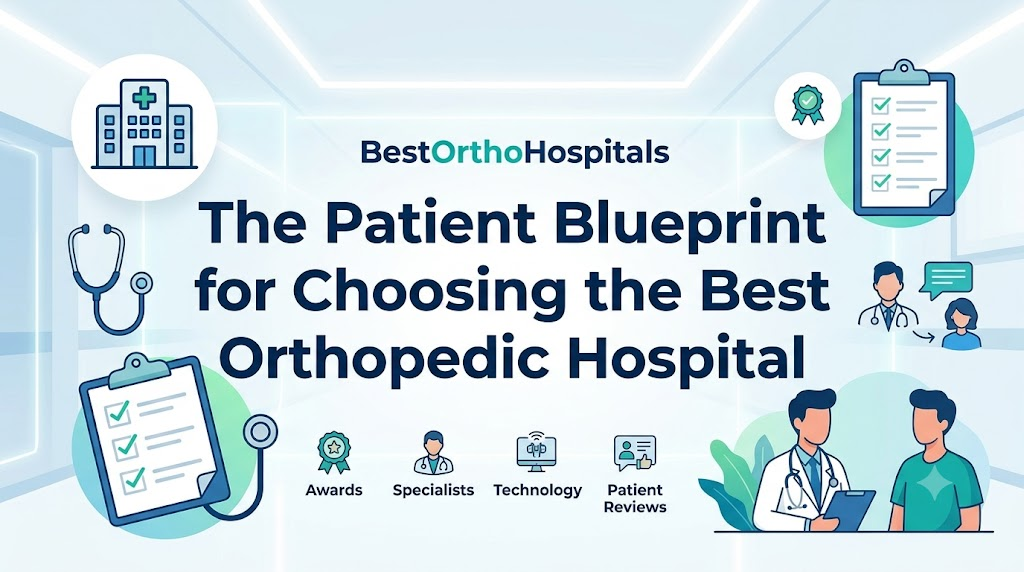 BestOrthoHospitals

The Patient Blueprint for Choosing the Best Orthopedic Hospital

Awards
Specialists
Technology
Patient Reviews